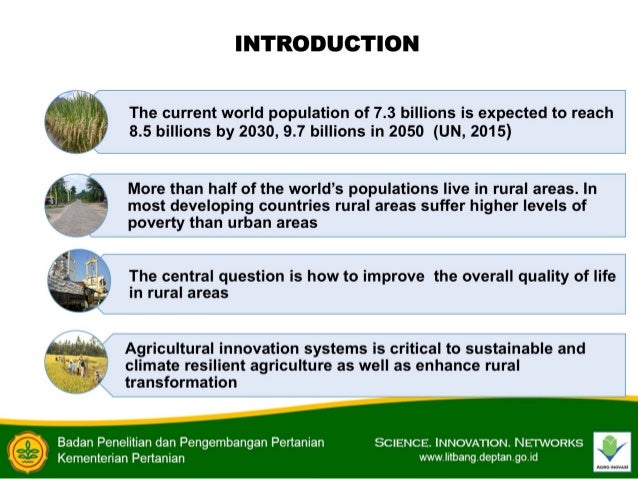 INTRODUCTION

The current world population of 7.3 billions is expected to reach 8.5 billions by 2030, 9.7 billions in 2050 (UN, 2015)

More than half of the world's populations live in rural areas. In most developing countries rural areas suffer higher levels of poverty than urban areas

The central question is how to improve the overall quality of life in rural areas

Agricultural innovation systems is critical to sustainable and climate resilient agriculture as well as enhance rural transformation

Badan Penelitian dan Pengembangan Pertanian
Kementerian Pertanian

SCIENCE. INNOVATION. NETWORKS
www.litbang.deptan.go.id

AGRO INOVASI